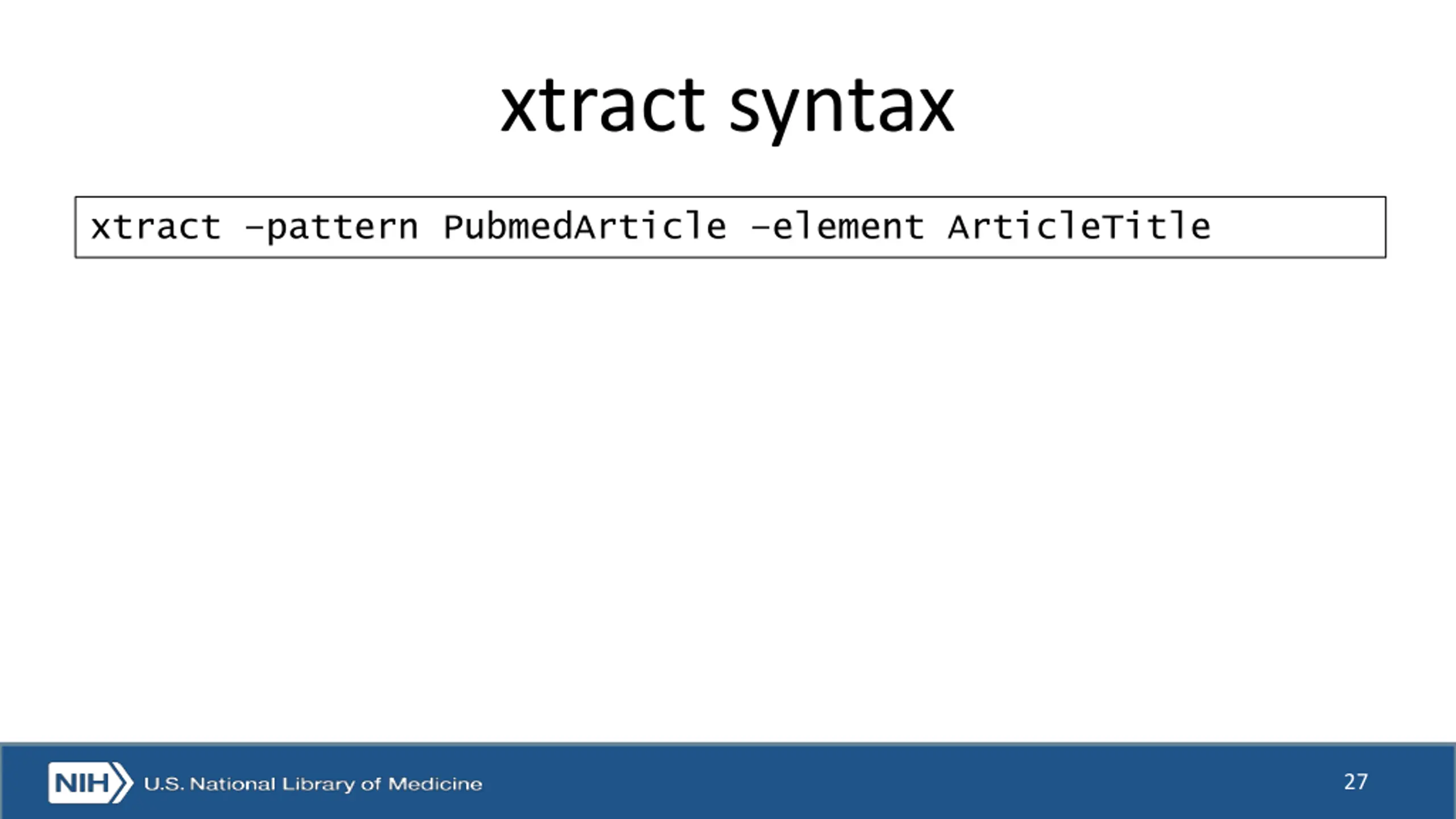 xtract syntax

xtract -pattern PubmedArticle -element ArticleTitle

NIH U.S. National Library of Medicine

27